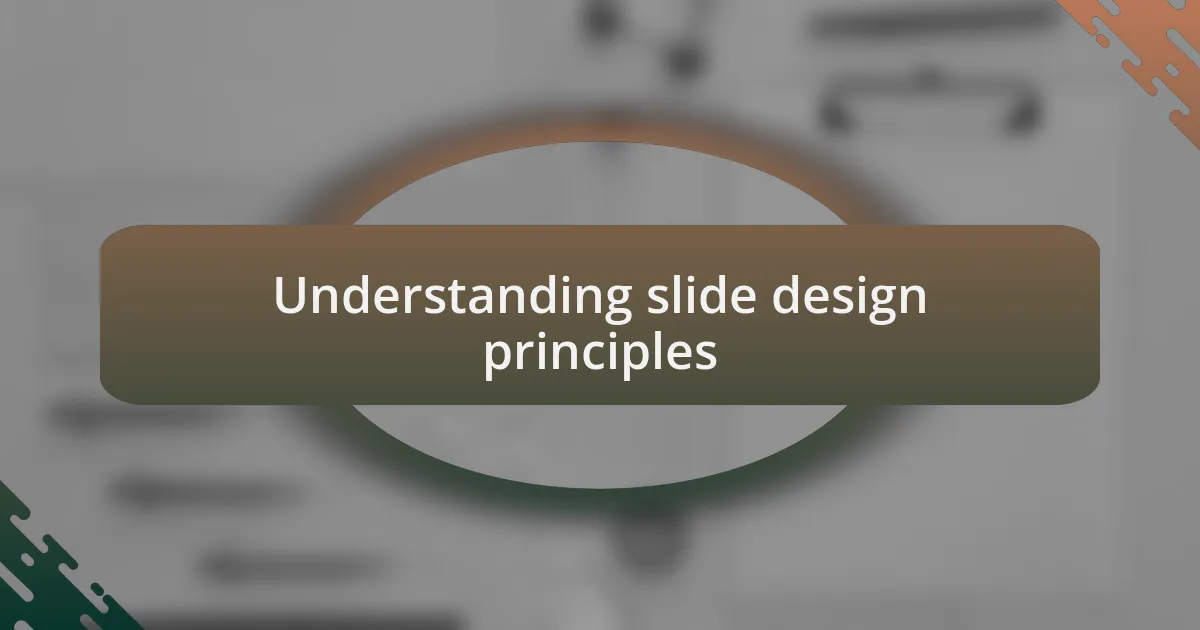 Understanding slide design principles